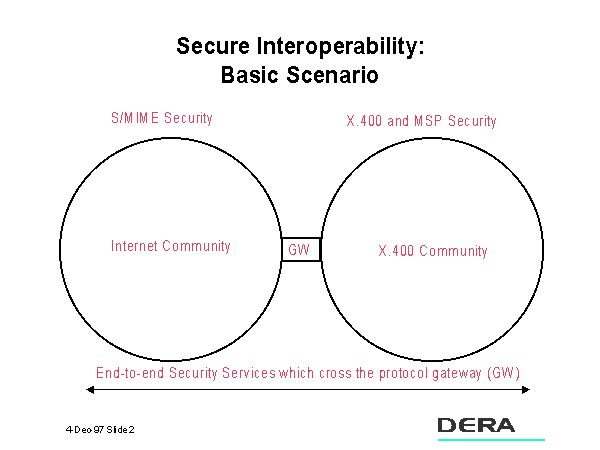 Secure Interoperability:
Basic Scenario

S/MIME Security

X.400 and MSP Security

Internet Community

GW

X.400 Community

End-to-end Security Services which cross the protocol gateway (GW)

4 Dec 97 Slide 2

DERA